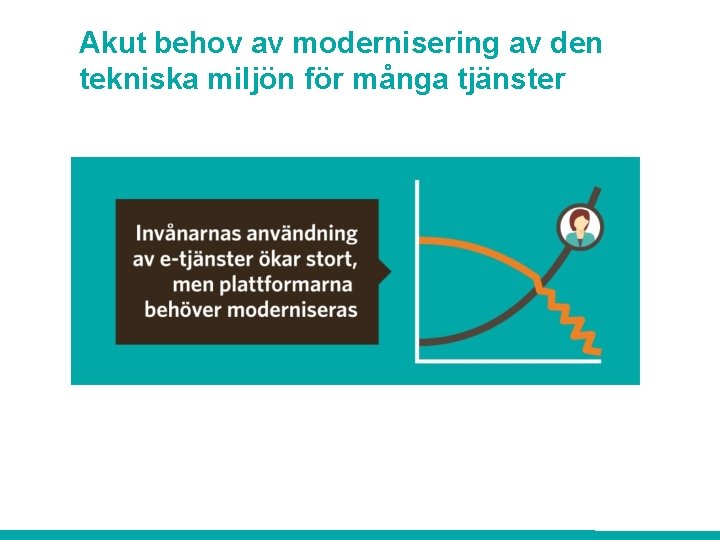 Akut behov av modernisering av den tekniska miljön för många tjänster

Invånarnas användning av e-tjänster ökar stort, men plattformarna behöver moderniseras